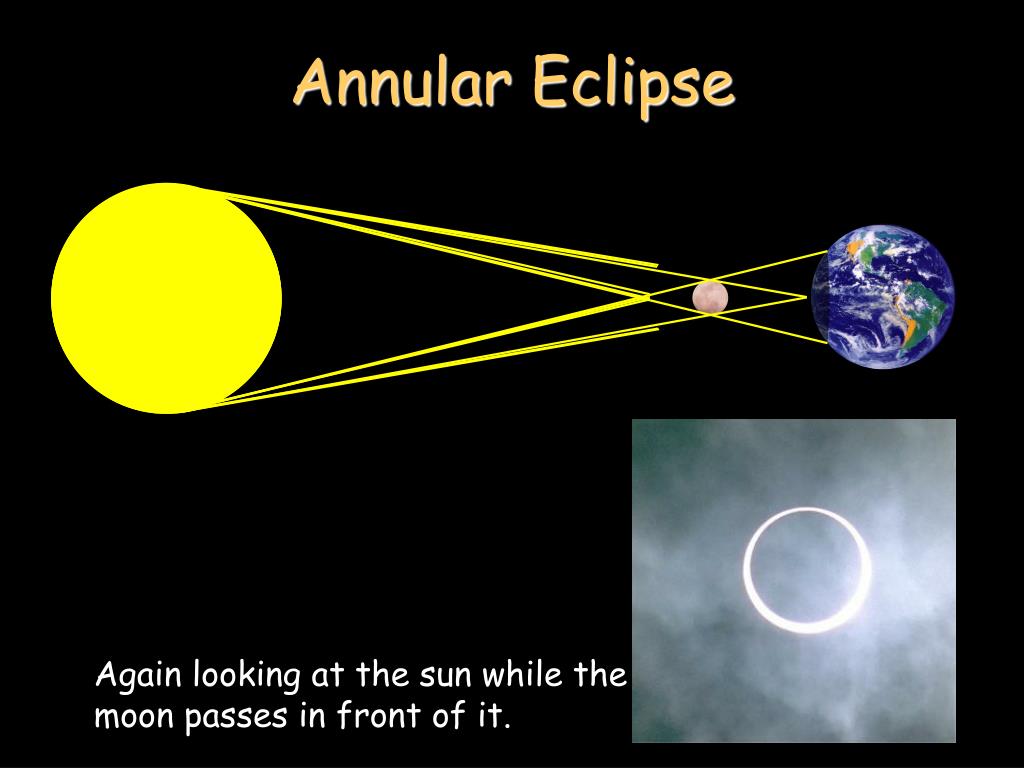 Annular Eclipse

Again looking at the sun while the moon passes in front of it.